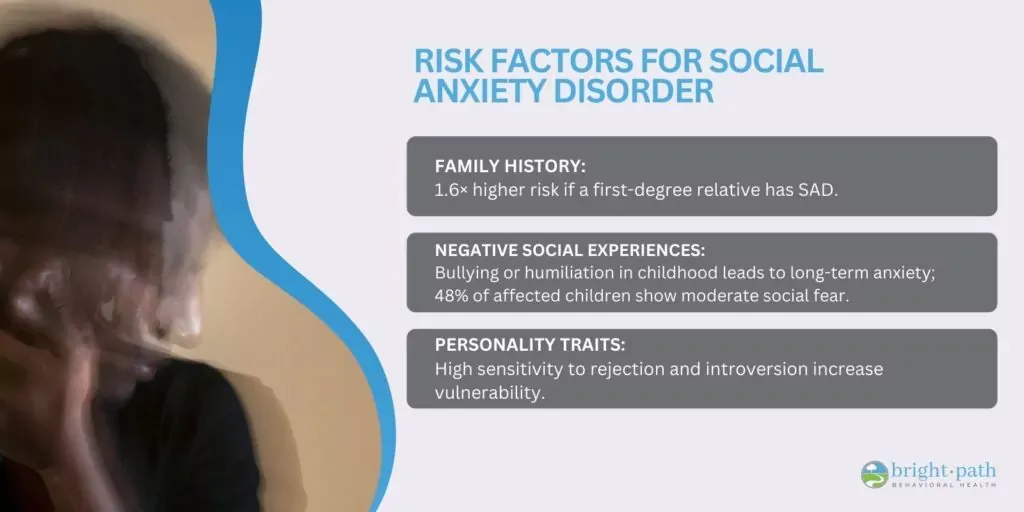 RISK FACTORS FOR SOCIAL ANXIETY DISORDER

FAMILY HISTORY:
1.6× higher risk if a first-degree relative has SAD.

NEGATIVE SOCIAL EXPERIENCES:
Bullying or humiliation in childhood leads to long-term anxiety; 48% of affected children show moderate social fear.

PERSONALITY TRAITS:
High sensitivity to rejection and introversion increase vulnerability.

bright·path
BEHAVIORAL HEALTH